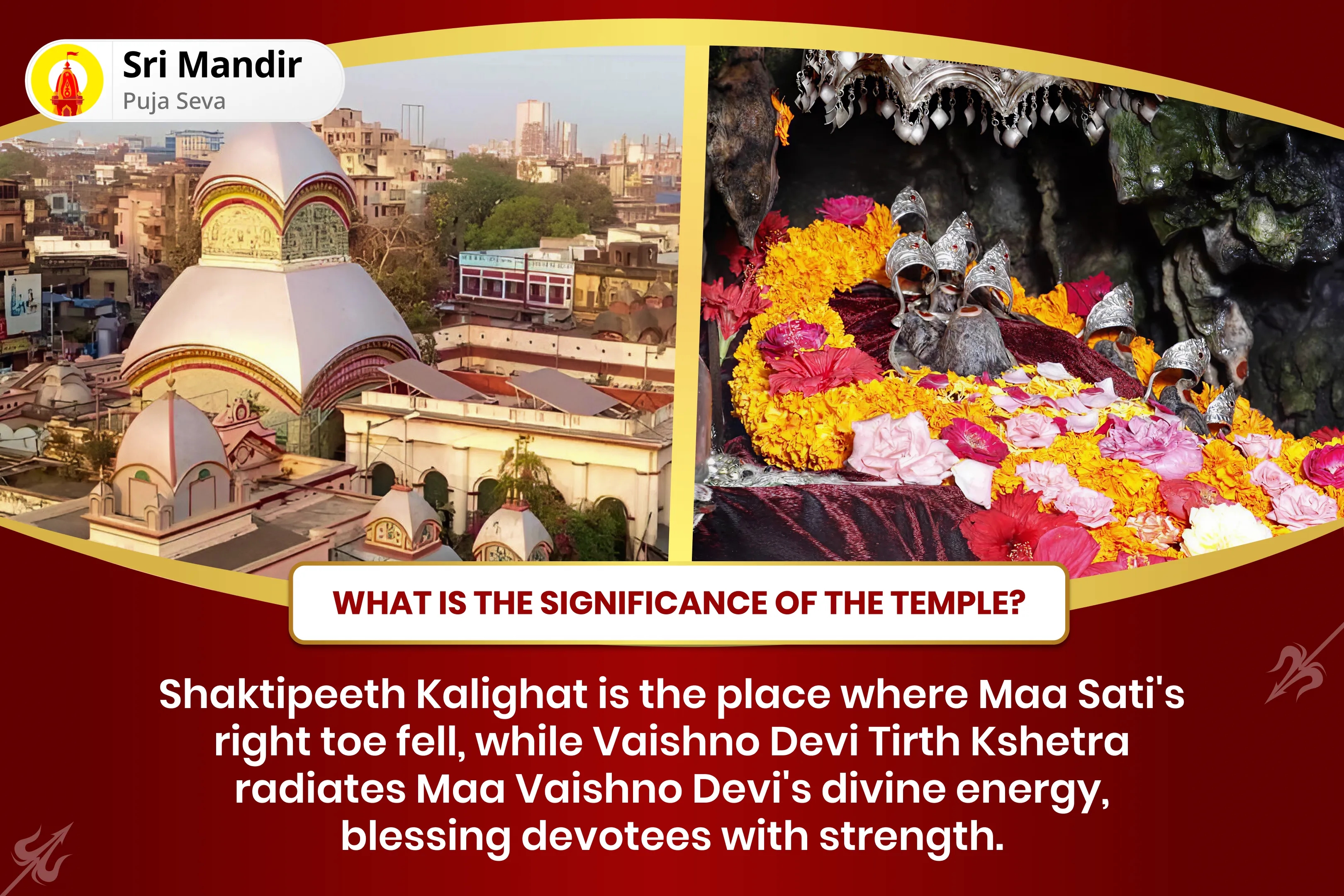 Sri Mandir
Puja Seva

WHAT IS THE SIGNIFICANCE OF THE TEMPLE?

Shaktipeeth Kalighat is the place where Maa Sati's right toe fell, while Vaishno Devi Tirth Kshetra radiates Maa Vaishno Devi's divine energy, blessing devotees with strength.